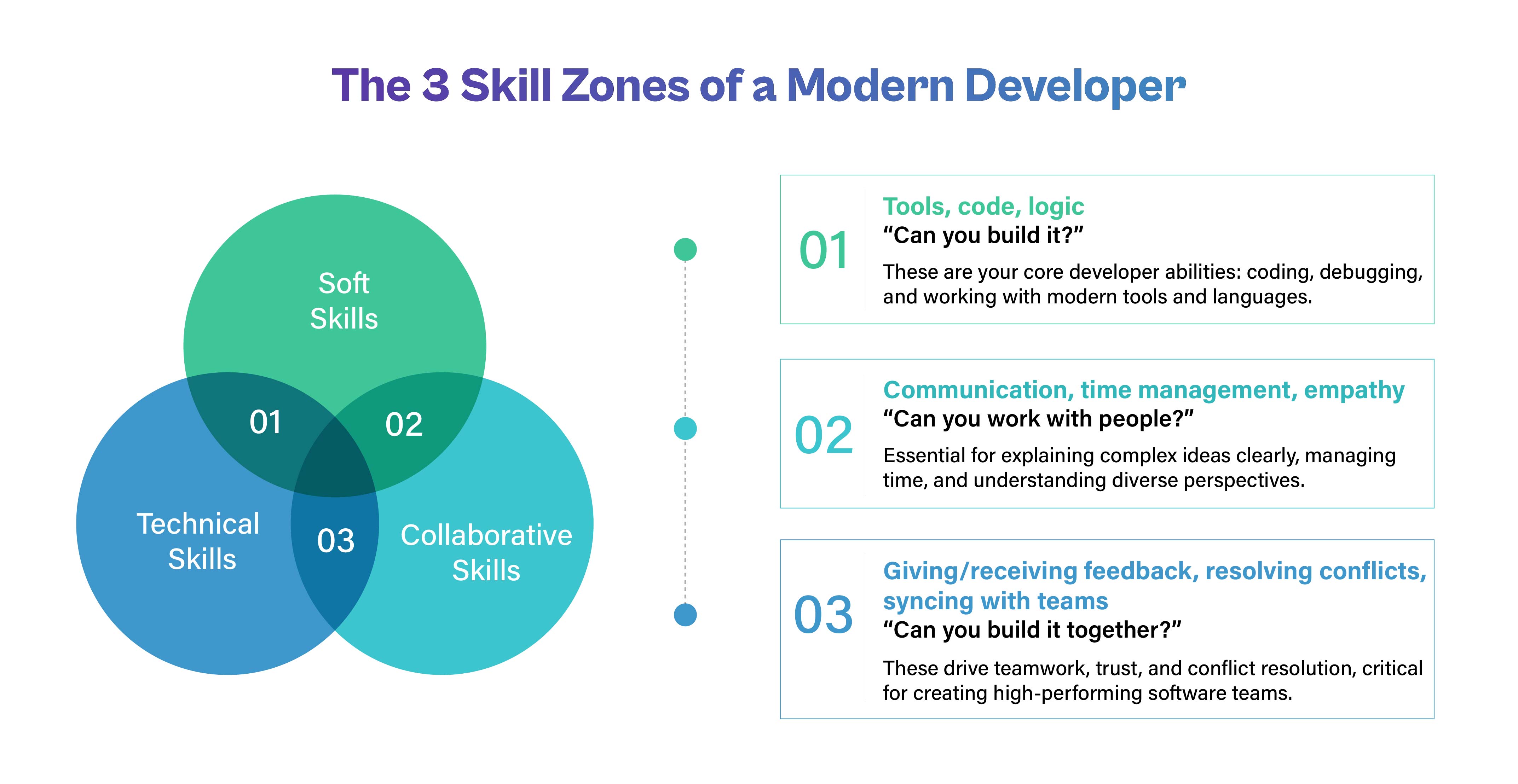 The 3 Skill Zones of a Modern Developer

Soft Skills

01

02

Technical Skills

03

Collaborative Skills

01

Tools, code, logic

“Can you build it?”

These are your core developer abilities: coding, debugging, and working with modern tools and languages.

02

Communication, time management, empathy

“Can you work with people?”

Essential for explaining complex ideas clearly, managing time, and understanding diverse perspectives.

03

Giving/receiving feedback, resolving conflicts, syncing with teams

“Can you build it together?”

These drive teamwork, trust, and conflict resolution, critical for creating high-performing software teams.